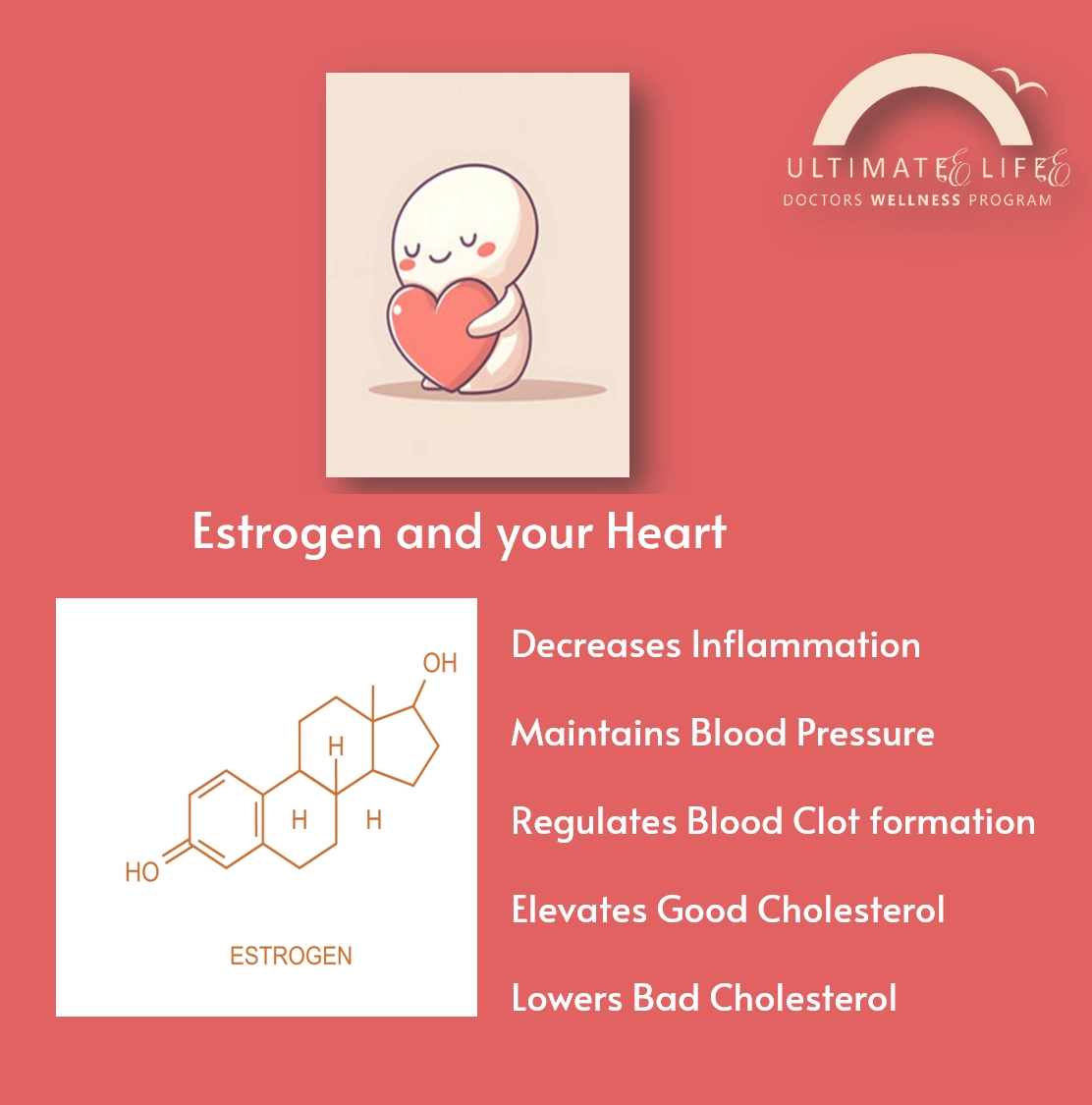 ULTIMATE LIFE
DOCTORS WELLNESS PROGRAM

Estrogen and your Heart

OH
H
H
H
HO
ESTROGEN

Decreases Inflammation

Maintains Blood Pressure

Regulates Blood Clot formation

Elevates Good Cholesterol

Lowers Bad Cholesterol